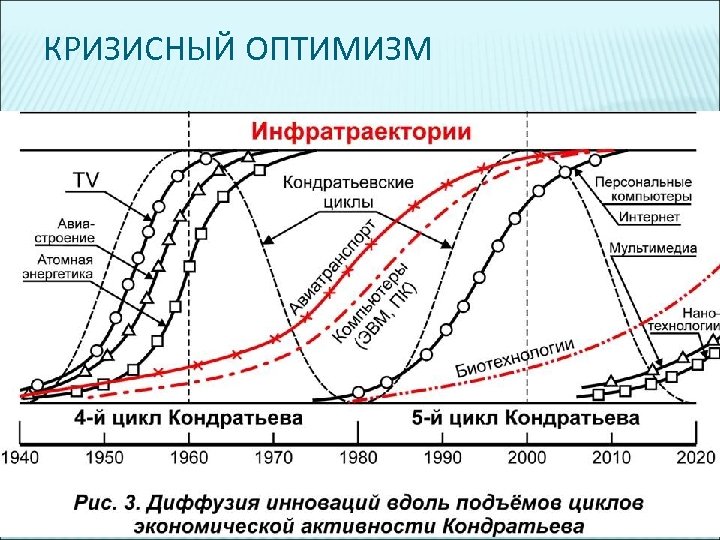 КРИЗИСНЫЙ ОПТИМИЗМ

Инфратраектории

TV

Авиа-строение

Атомная энергетика

Кондратьевские циклы

Авиатранспорт

Компьютеры (ЭВМ, ПК)

Биотехнологии

Персональные компьютеры

Интернет

Мультимедиа

Нано-технологии

4-й цикл Кондратьева

5-й цикл Кондратьева

1940 1950 1960 1970 1980 1990 2000 2010 2020

Рис. 3. Диффузия инноваций вдоль подъёмов циклов экономической активности Кондратьева